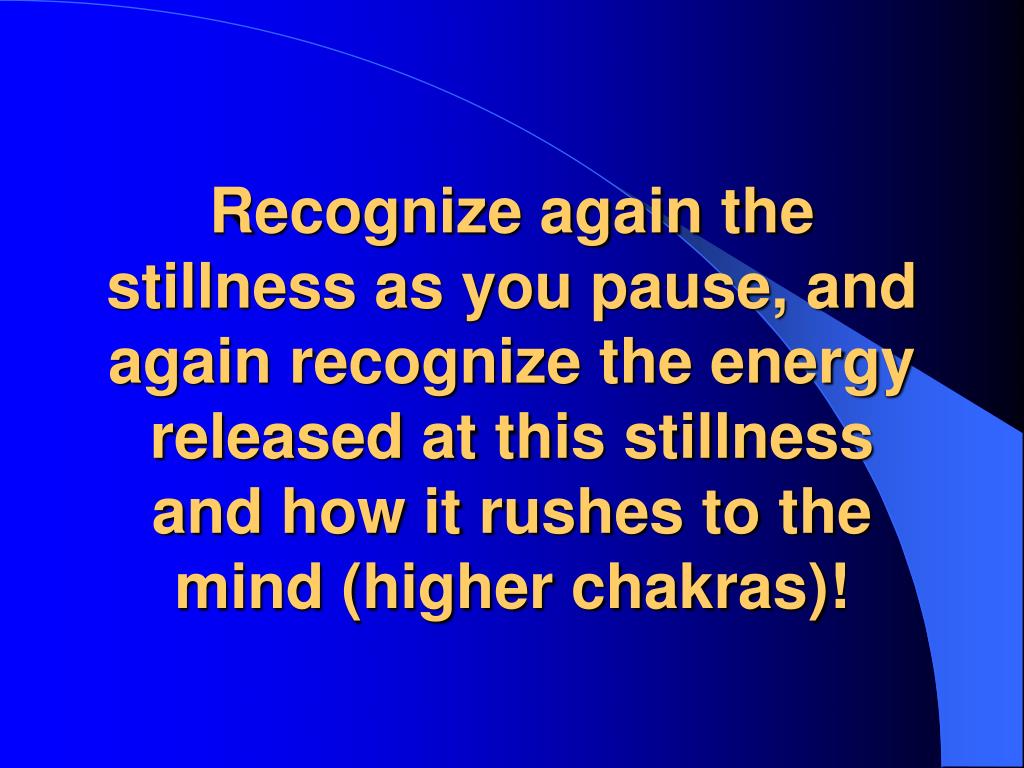 Recognize again the stillness as you pause, and again recognize the energy released at this stillness and how it rushes to the mind (higher chakras)!